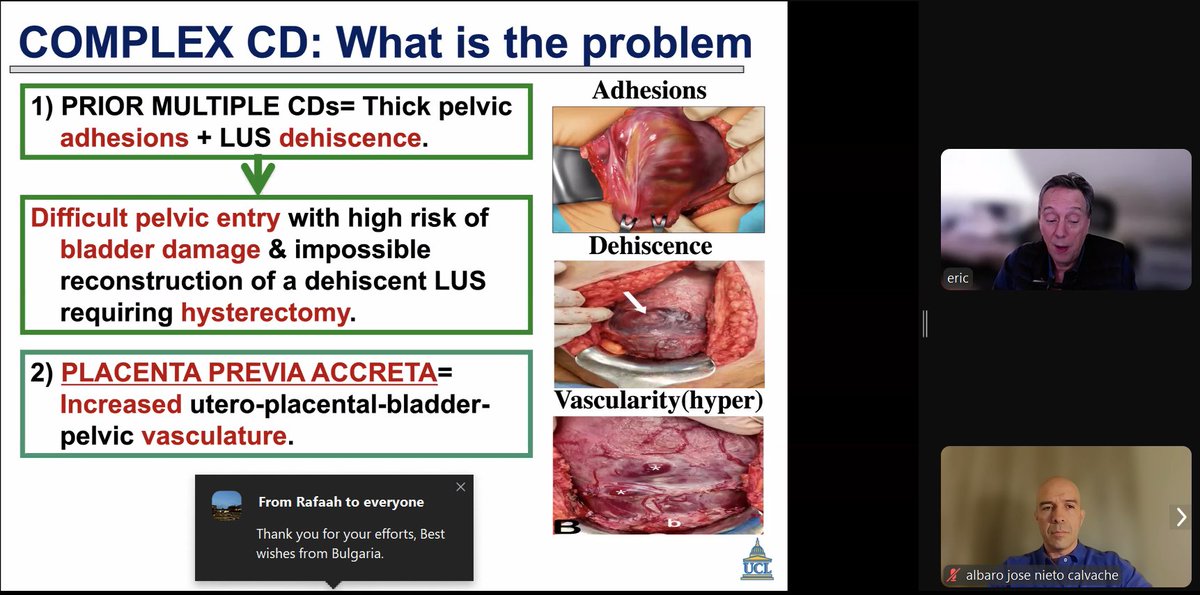 COMPLEX CD: What is the problem

1) PRIOR MULTIPLE CDs= Thick pelvic adhesions + LUS dehiscence.

Difficult pelvic entry with high risk of bladder damage & impossible reconstruction of a dehiscent LUS requiring hysterectomy.

2) PLACENTA PREVIA ACCRETA= Increased utero-placental-bladder-pelvic vasculature.

Adhesions

Dehiscence

Vascularity(hyper)

B

b

UCL

From Rafaah to everyone

Thank you for your efforts, Best wishes from Bulgaria.

eric

albaro jose nieto calvache